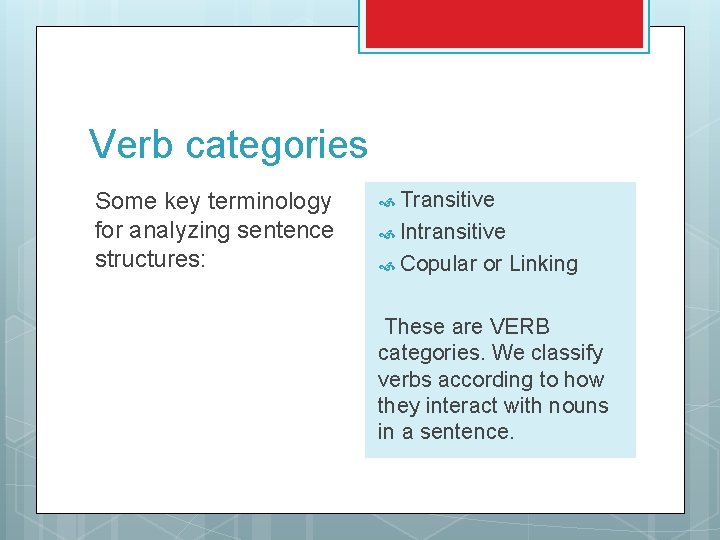 Verb categories

Some key terminology for analyzing sentence structures:

Transitive
Intransitive
Copular or Linking

These are VERB categories. We classify verbs according to how they interact with nouns in a sentence.